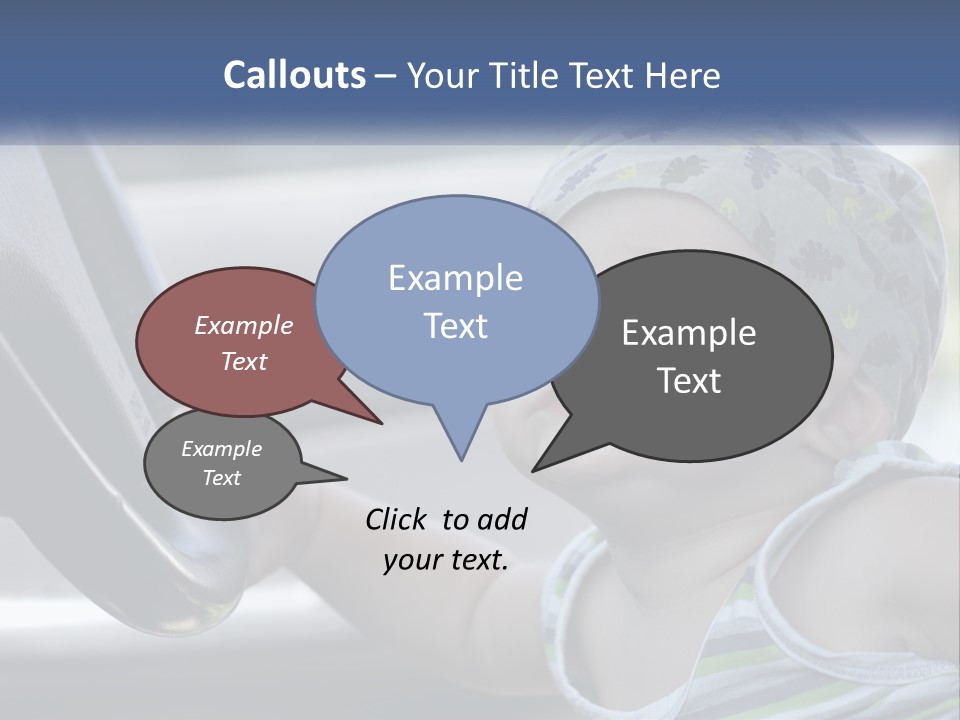 Callouts – Your Title Text Here

Example Text

Example Text

Example Text

Example Text

Click to add your text.